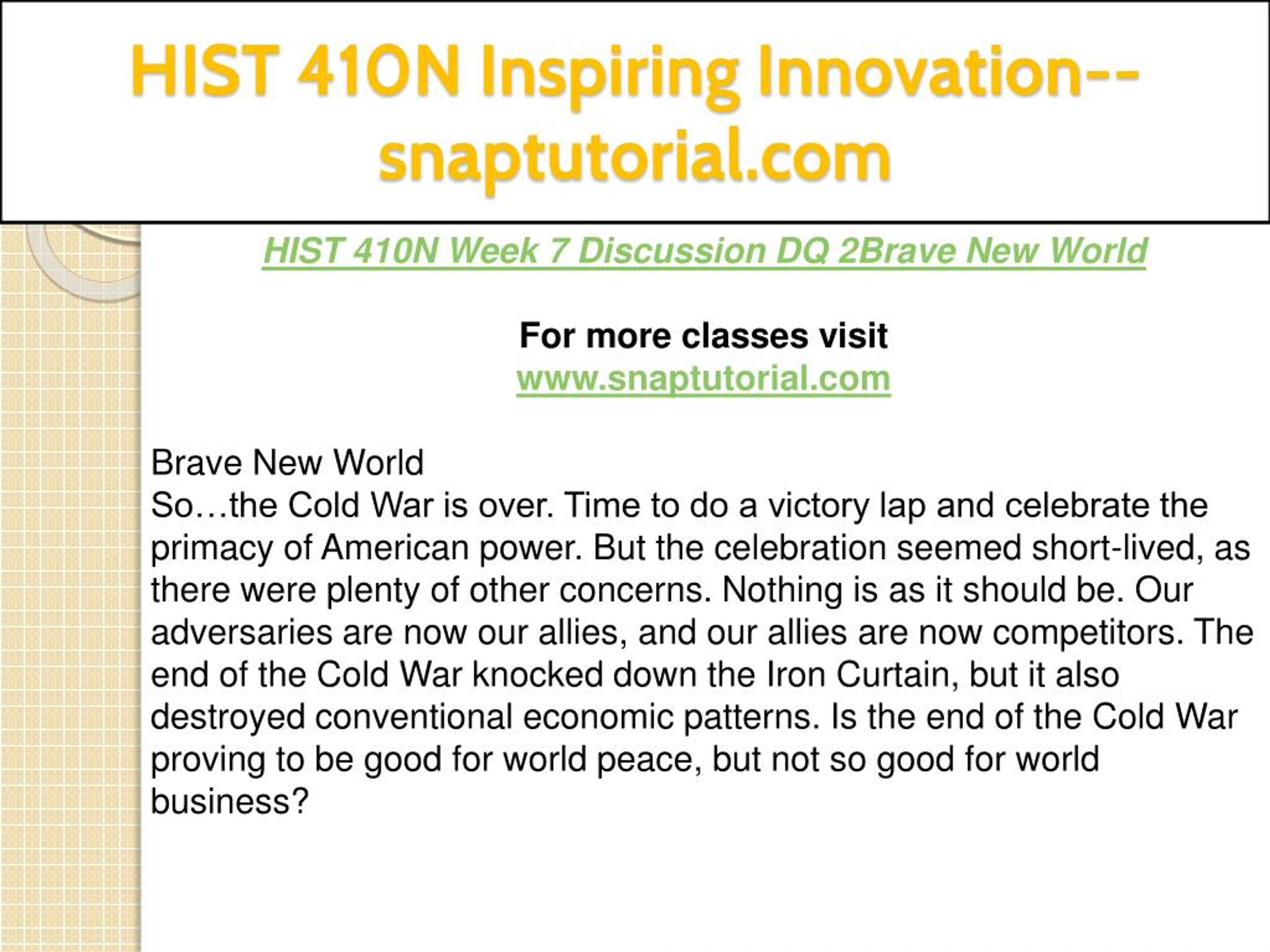 HIST 410N Inspiring Innovation--snaptutorial.com

HIST 410N Week 7 Discussion DQ 2Brave New World

For more classes visit
www.snaptutorial.com

Brave New World
So…the Cold War is over. Time to do a victory lap and celebrate the primacy of American power. But the celebration seemed short-lived, as there were plenty of other concerns. Nothing is as it should be. Our adversaries are now our allies, and our allies are now competitors. The end of the Cold War knocked down the Iron Curtain, but it also destroyed conventional economic patterns. Is the end of the Cold War proving to be good for world peace, but not so good for world business?